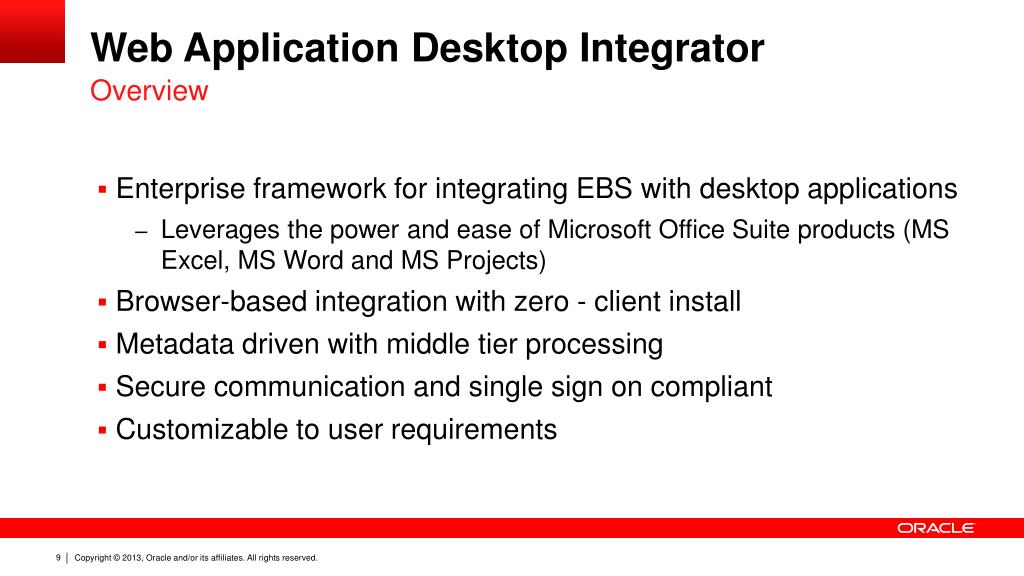 Web Application Desktop Integrator
Overview

▪ Enterprise framework for integrating EBS with desktop applications
– Leverages the power and ease of Microsoft Office Suite products (MS Excel, MS Word and MS Projects)
▪ Browser-based integration with zero - client install
▪ Metadata driven with middle tier processing
▪ Secure communication and single sign on compliant
▪ Customizable to user requirements

ORACLE

9 | Copyright © 2013, Oracle and/or its affiliates. All rights reserved.